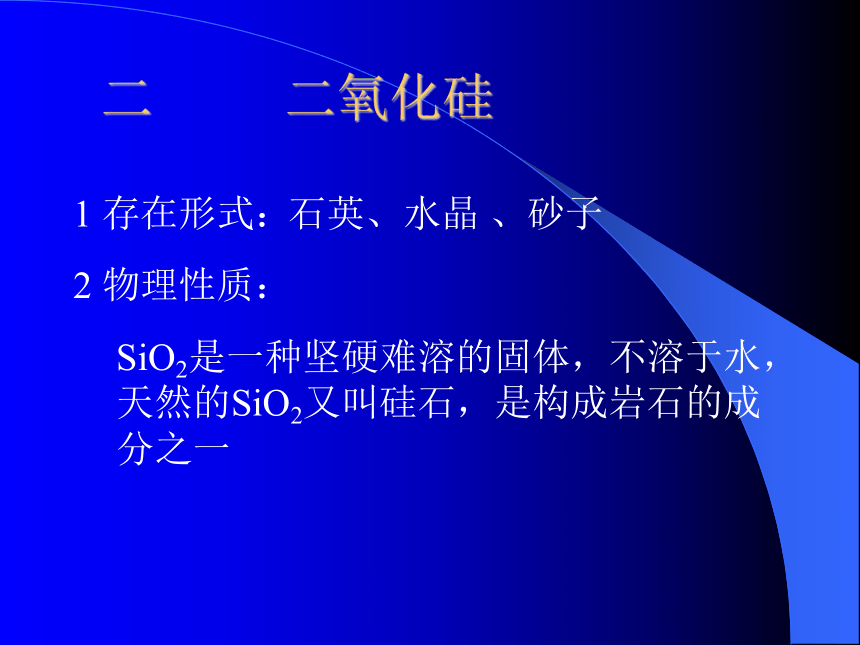 二　　二氧化硅

1 存在形式：石英、水晶 、砂子

2 物理性质：

$SiO_2$是一种坚硬难溶的固体，不溶于水，天然的$SiO_2$又叫硅石，是构成岩石的成分之一